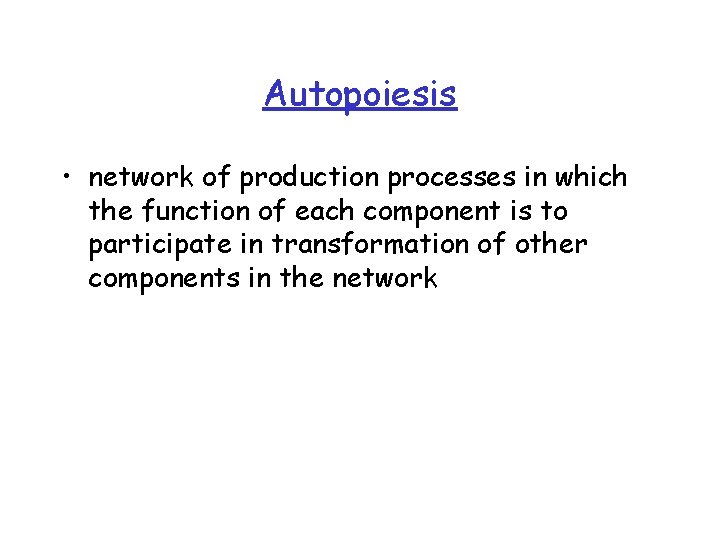 Autopoiesis

• network of production processes in which the function of each component is to participate in transformation of other components in the network